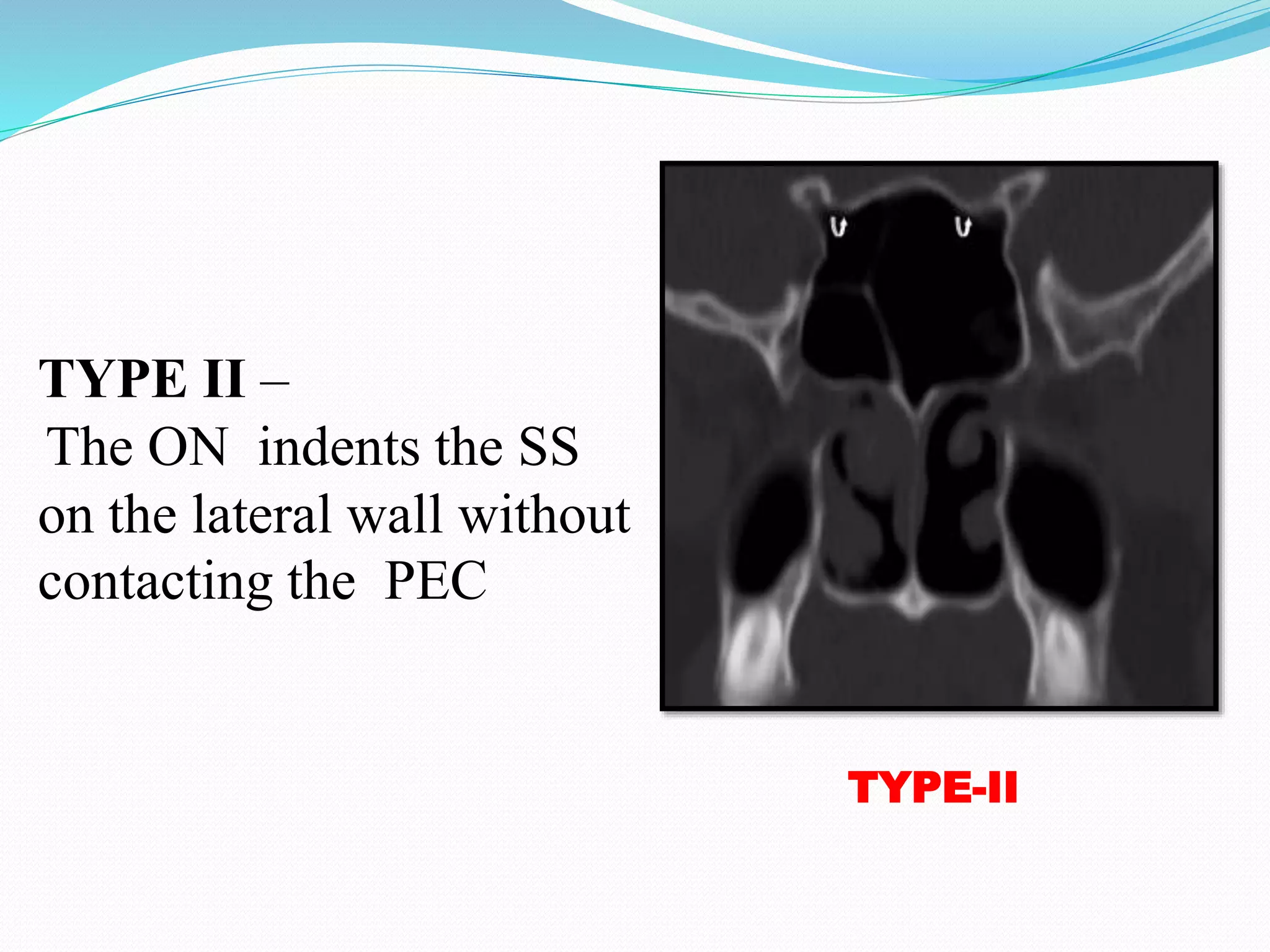 TYPE II –
The ON indents the SS on the lateral wall without contacting the PEC

TYPE-II